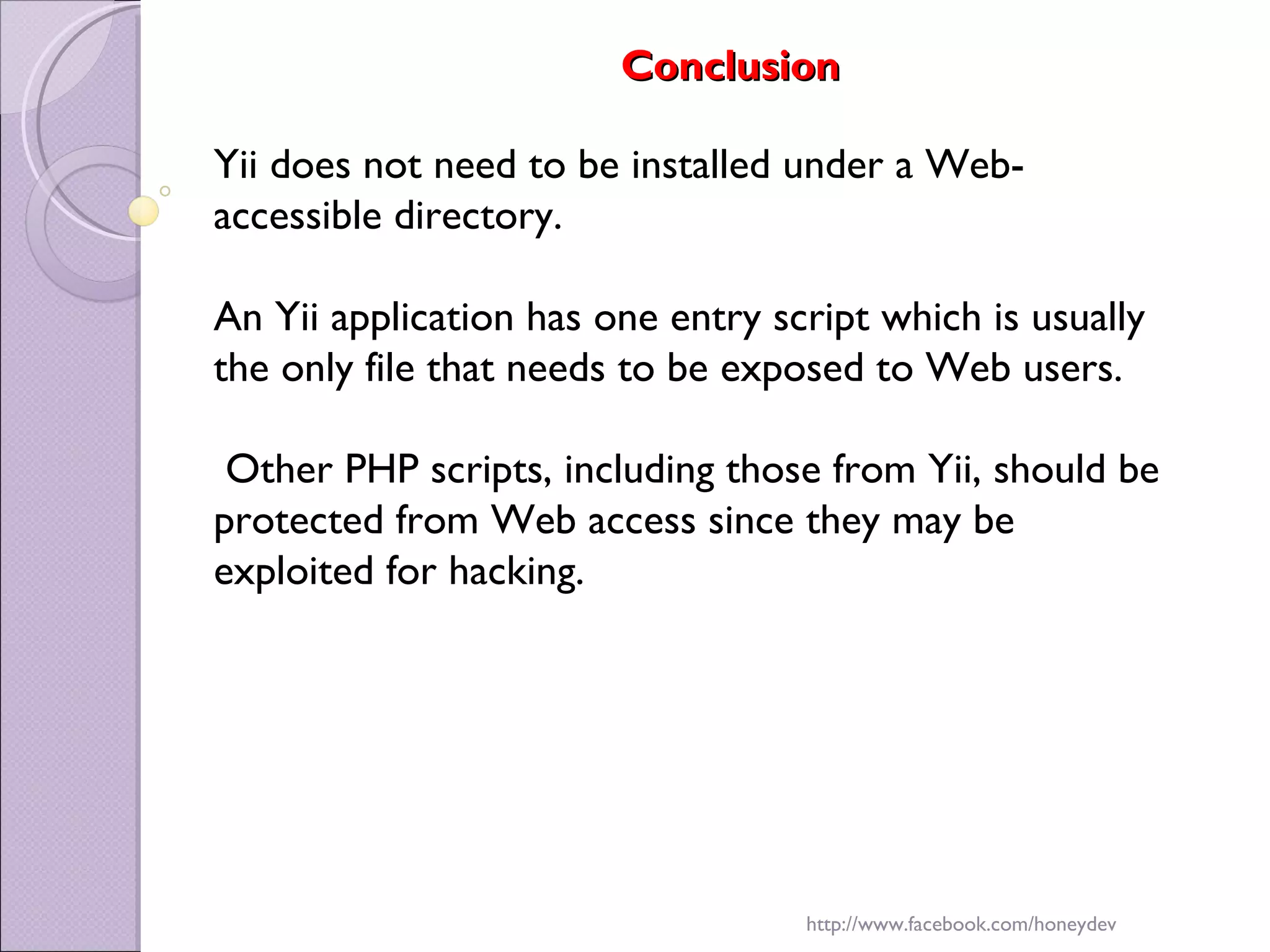 Conclusion

Yii does not need to be installed under a Web-accessible directory.

An Yii application has one entry script which is usually the only file that needs to be exposed to Web users.

Other PHP scripts, including those from Yii, should be protected from Web access since they may be exploited for hacking.

http://www.facebook.com/honeydev